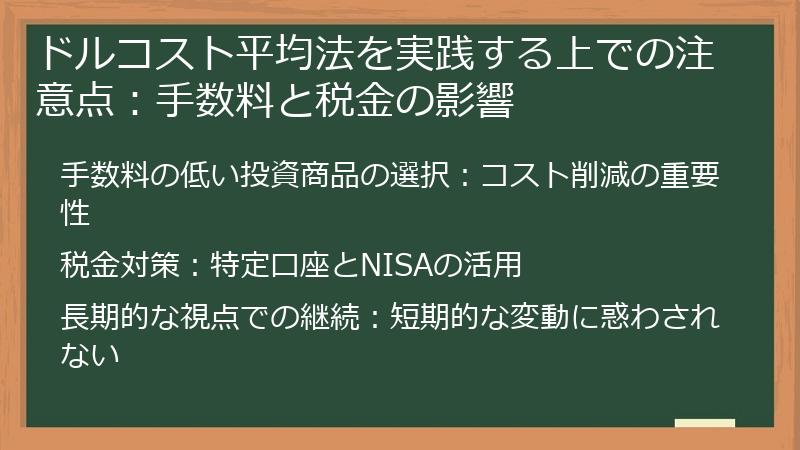 ドルコスト平均法を実践する上での注意点：手数料と税金の影響

手数料の低い投資商品の選択：コスト削減の重要性

税金対策：特定口座とNISAの活用

長期的な視点での継続：短期的な変動に惑わされない